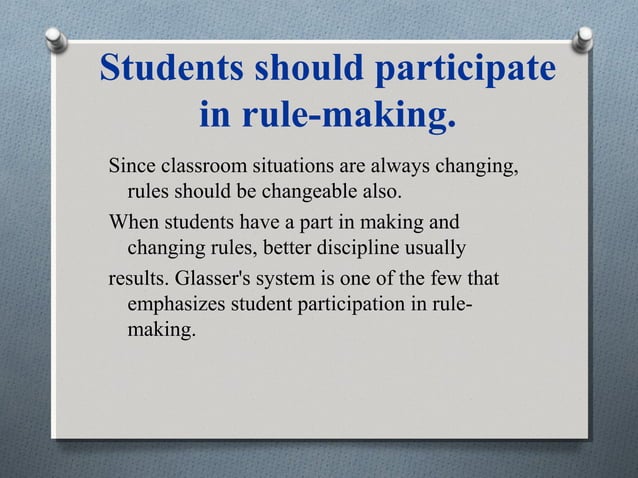 Students should participate in rule-making.

Since classroom situations are always changing, rules should be changeable also.

When students have a part in making and changing rules, better discipline usually

results. Glasser's system is one of the few that emphasizes student participation in rule-making.